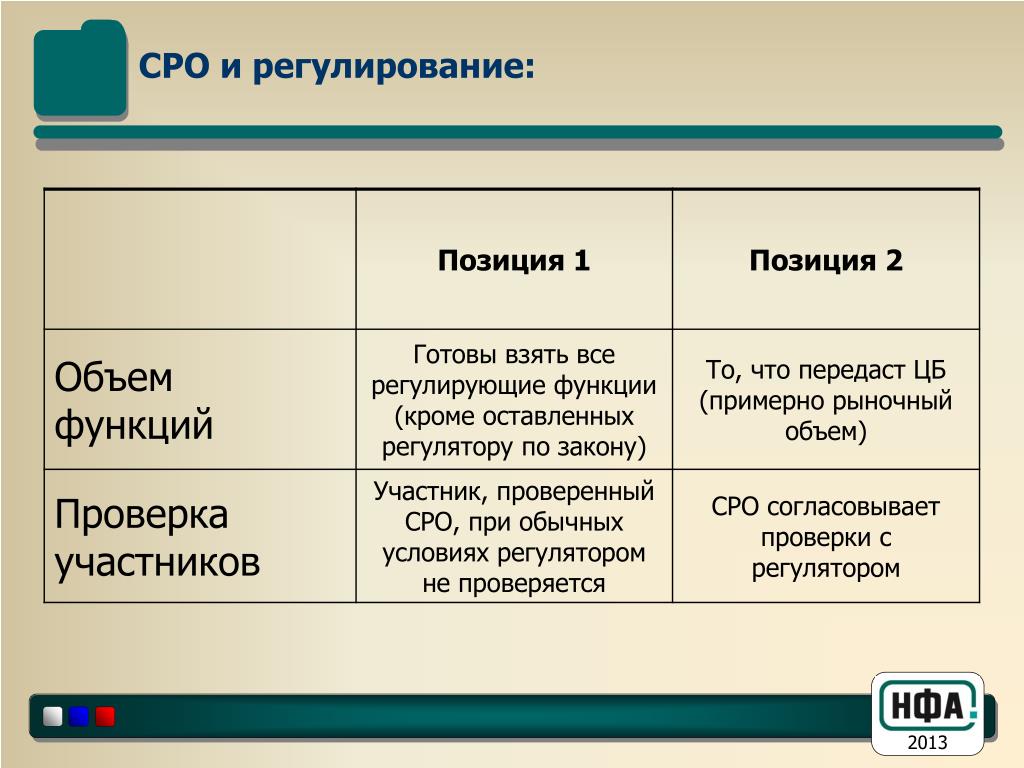 СРО и регулирование:

| | Позиция 1 | Позиция 2 |
|---|---|---|
| Объем функций | Готовы взять все регулирующие функции (кроме оставленных регулятору по закону) | То, что передаст ЦБ (примерно рыночный объем) |
| Проверка участников | Участник, проверенный СРО, при обычных условиях регулятором не проверяется | СРО согласовывает проверки с регулятором |

НФА
2013